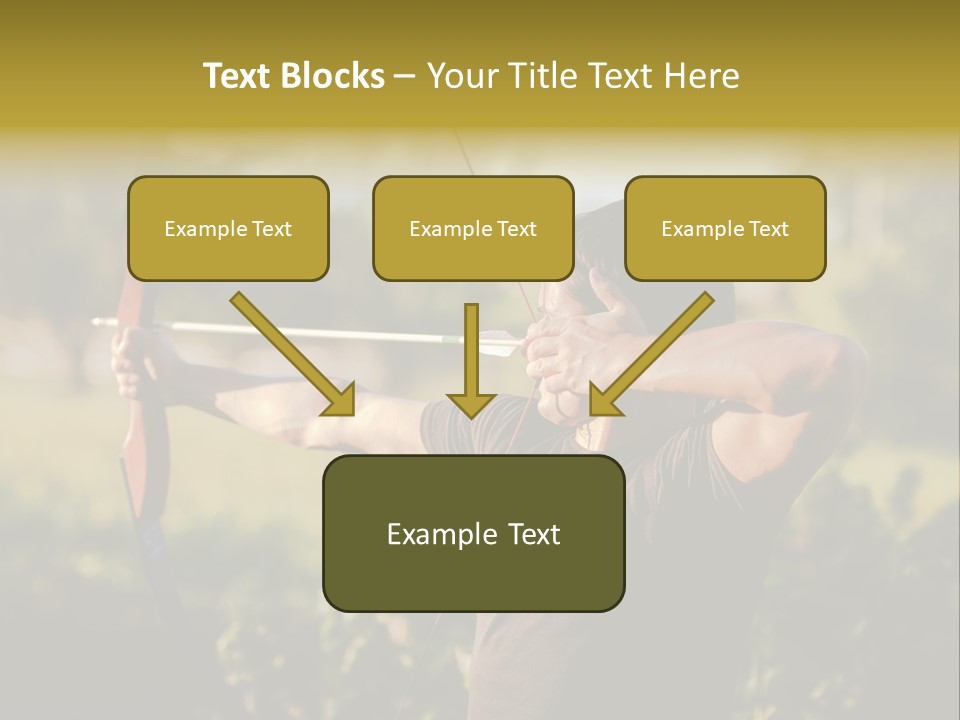 Text Blocks – Your Title Text Here

Example Text

Example Text

Example Text

Example Text